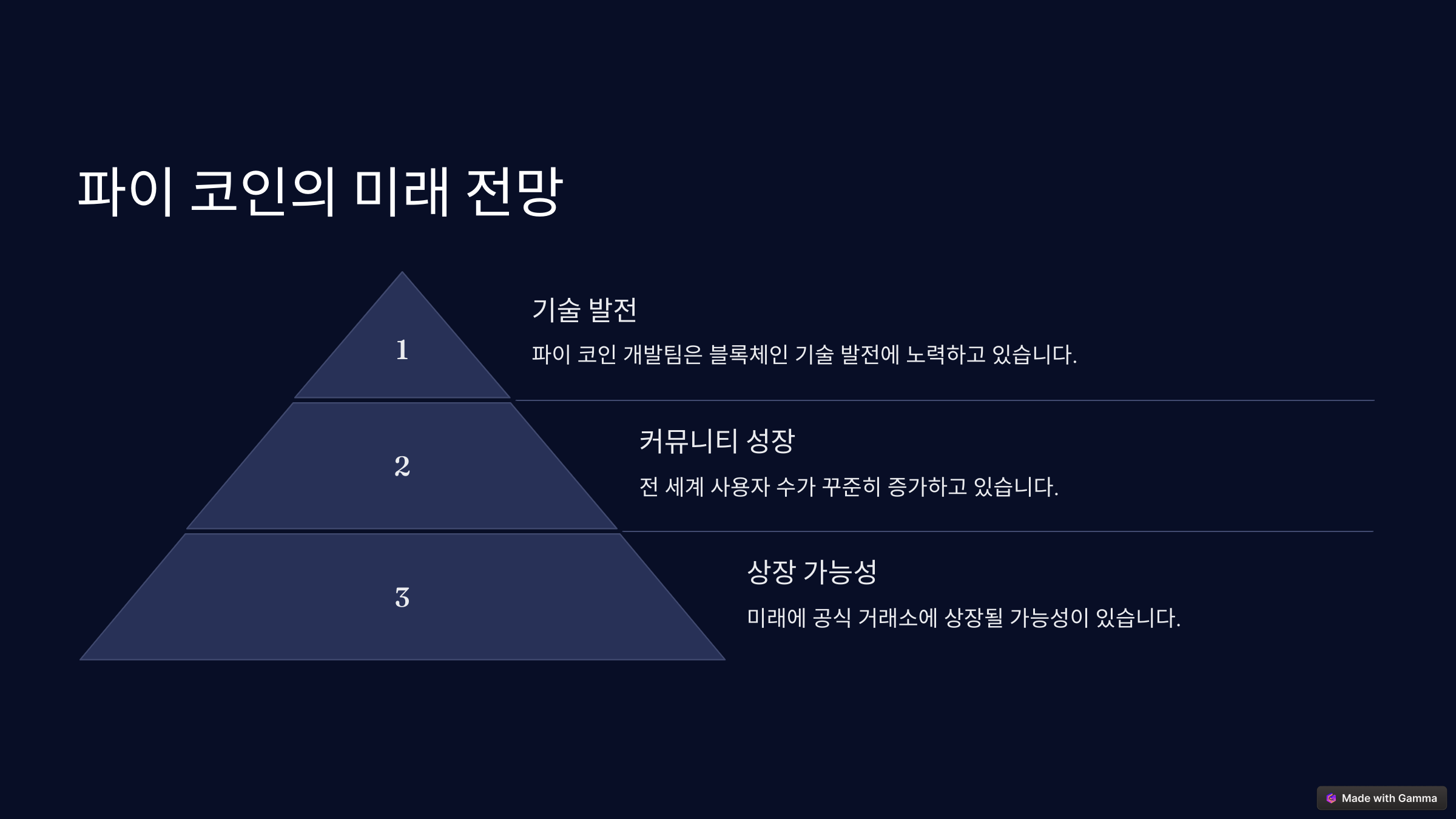 파이 코인의 미래 전망

1

기술 발전

파이 코인 개발팀은 블록체인 기술 발전에 노력하고 있습니다.

2

커뮤니티 성장

전 세계 사용자 수가 꾸준히 증가하고 있습니다.

3

상장 가능성

미래에 공식 거래소에 상장될 가능성이 있습니다.

Made with Gamma